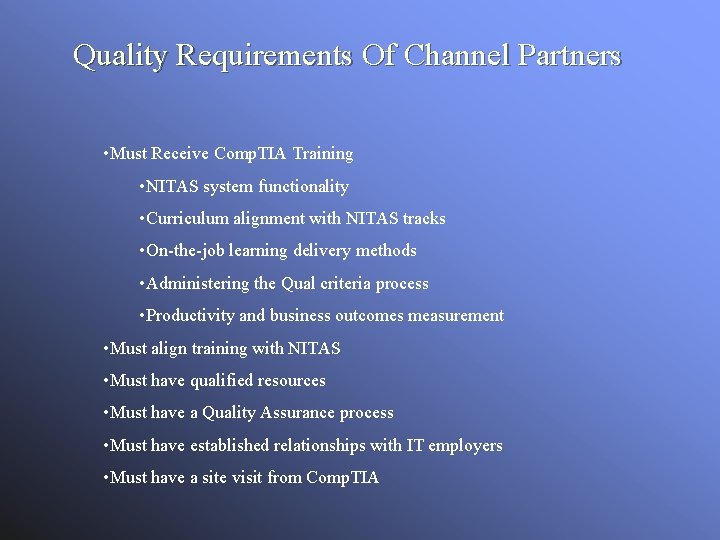 Quality Requirements Of Channel Partners

•Must Receive CompTIA Training

•NITAS system functionality

•Curriculum alignment with NITAS tracks

•On-the-job learning delivery methods

•Administering the Qual criteria process

•Productivity and business outcomes measurement

•Must align training with NITAS

•Must have qualified resources

•Must have a Quality Assurance process

•Must have established relationships with IT employers

•Must have a site visit from CompTIA